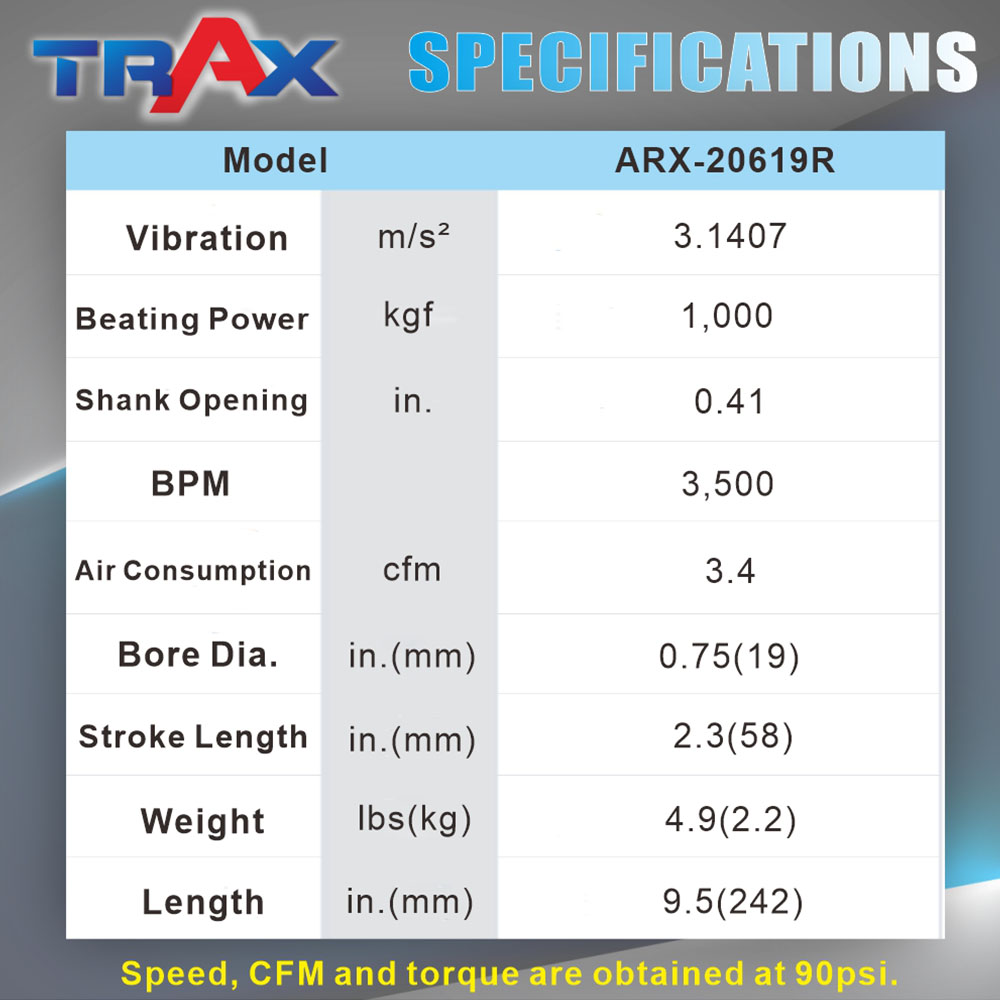 TRAX SPECIFICATIONS

| Model | | ARX-20619R |
|---|---|---|
| Vibration | m/s² | 3.1407 |
| Beating Power | kgf | 1,000 |
| Shank Opening | in. | 0.41 |
| BPM | | 3,500 |
| Air Consumption | cfm | 3.4 |
| Bore Dia. | in.(mm) | 0.75(19) |
| Stroke Length | in.(mm) | 2.3(58) |
| Weight | lbs(kg) | 4.9(2.2) |
| Length | in.(mm) | 9.5(242) |

Speed, CFM and torque are obtained at 90psi.